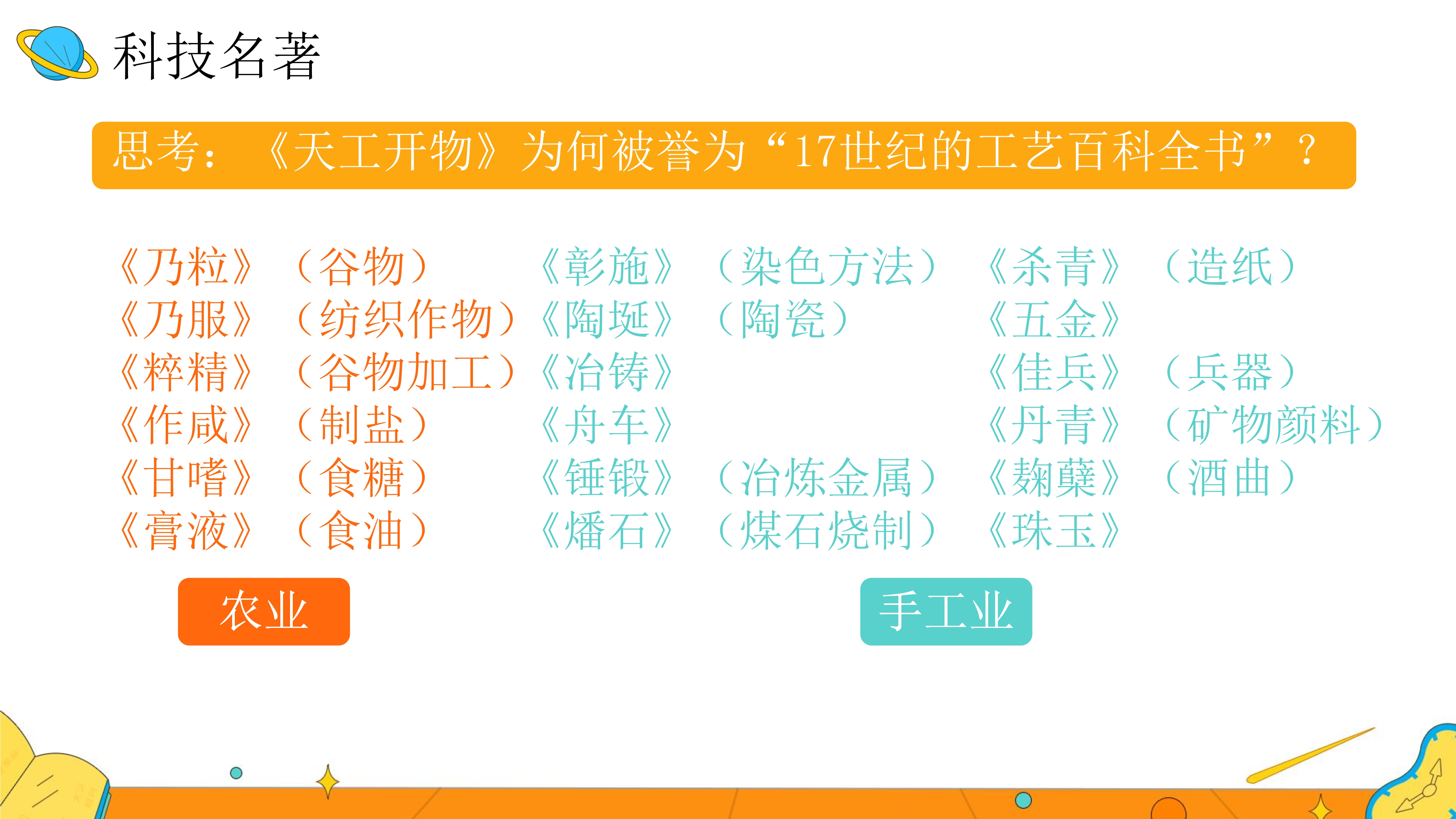 科技名著

思考：《天工开物》为何被誉为“17世纪的工艺百科全书”？

《乃粒》（谷物）
《乃服》（纺织作物）
《粹精》（谷物加工）
《作咸》（制盐）
《甘嗜》（食糖）
《膏液》（食油）

《彰施》（染色方法）
《陶埏》（陶瓷）
《冶铸》
《舟车》
《锤锻》（冶炼金属）
《燔石》（煤石烧制）

《杀青》（造纸）
《五金》
《佳兵》（兵器）
《丹青》（矿物颜料）
《麴蘖》（酒曲）
《珠玉》

农业

手工业